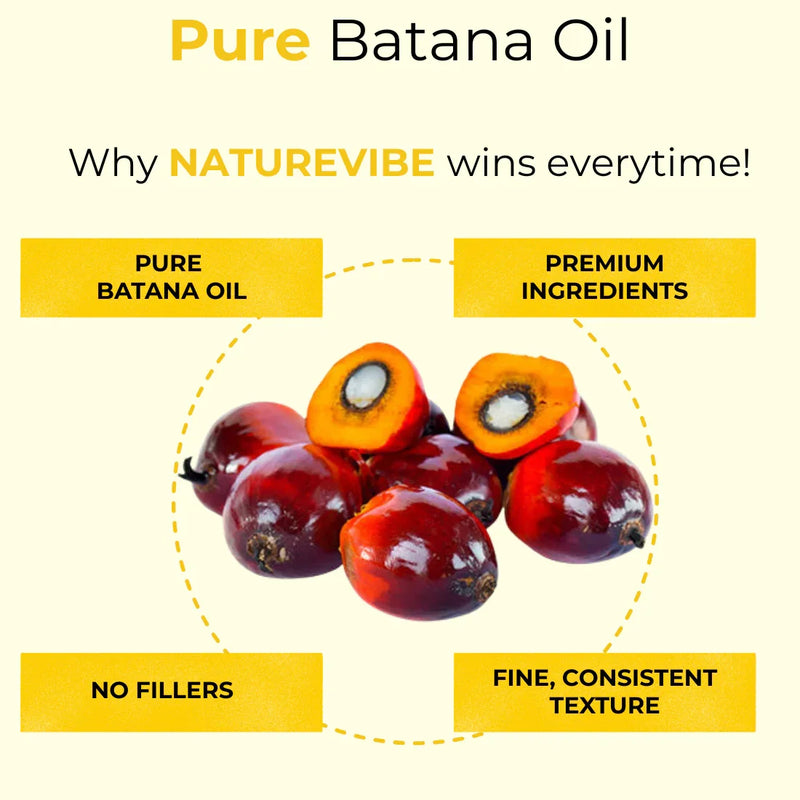 Pure Batana Oil

Why NATUREVIBE wins everytime!

PURE BATANA OIL

PREMIUM INGREDIENTS

NO FILLERS

FINE, CONSISTENT TEXTURE